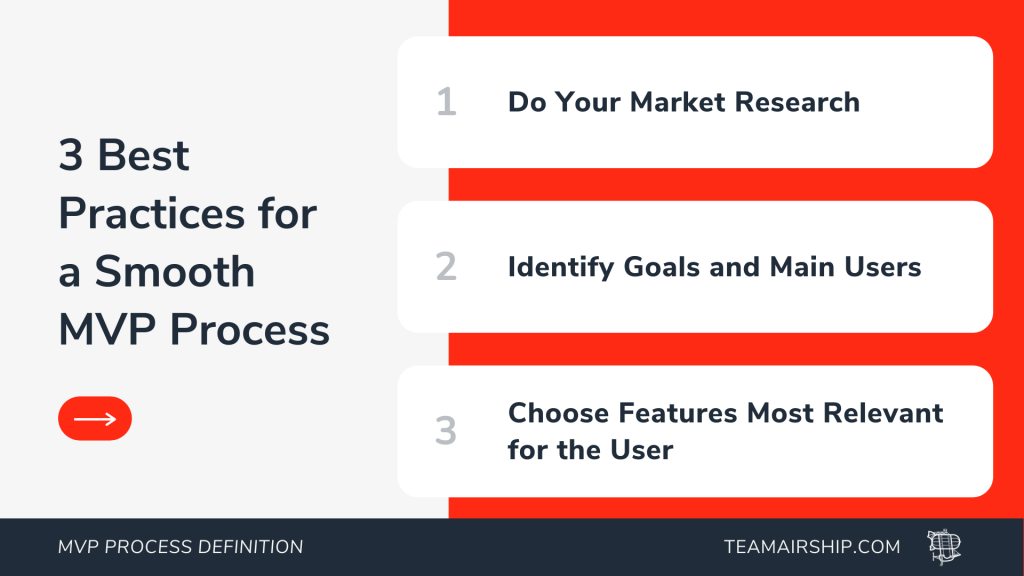 3 Best Practices for a Smooth MVP Process

1 Do Your Market Research

2 Identify Goals and Main Users

3 Choose Features Most Relevant for the User

MVP PROCESS DEFINITION

TEAMAIRSHIP.COM